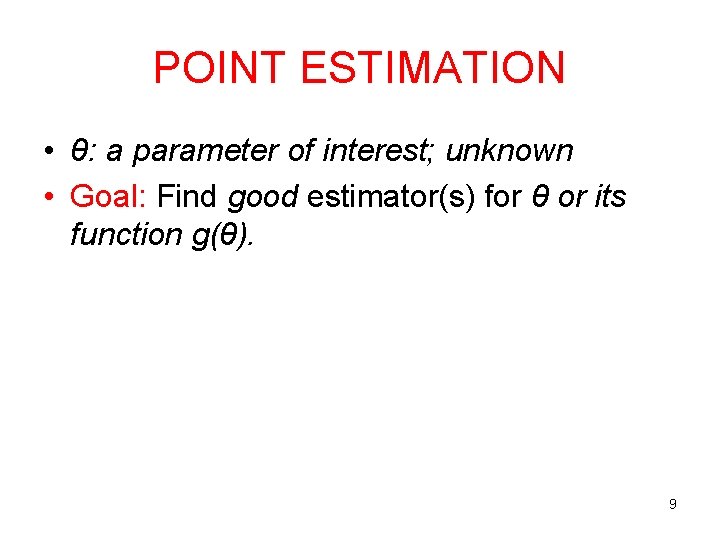 POINT ESTIMATION

• $\theta$: a parameter of interest; unknown

• Goal: Find good estimator(s) for $\theta$ or its function $g(\theta)$.

9